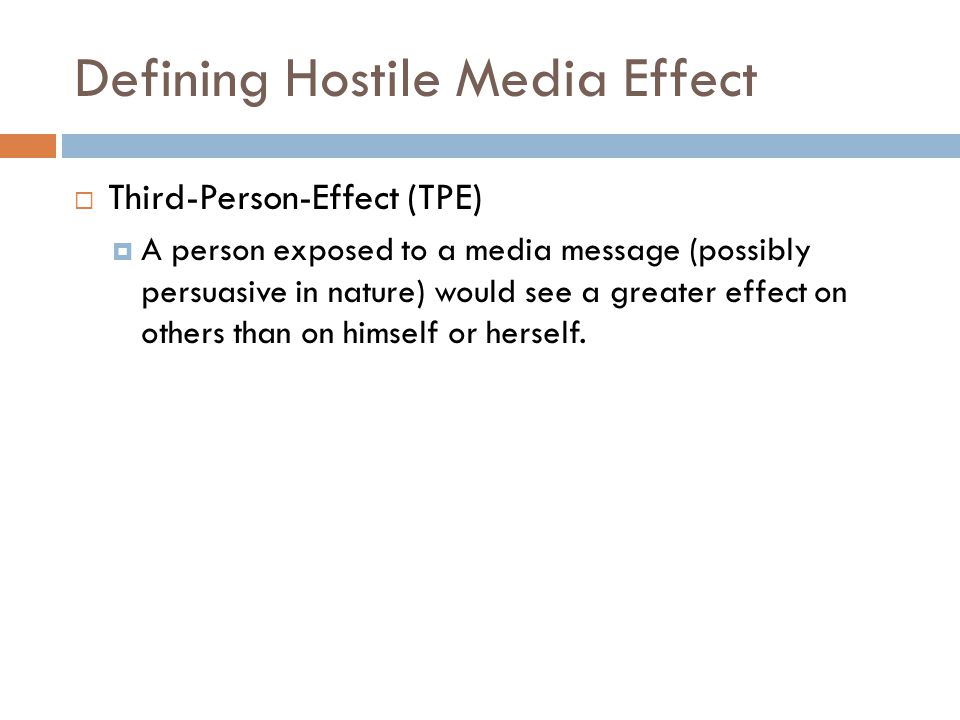 Defining Hostile Media Effect

Third-Person-Effect (TPE)

A person exposed to a media message (possibly persuasive in nature) would see a greater effect on others than on himself or herself.